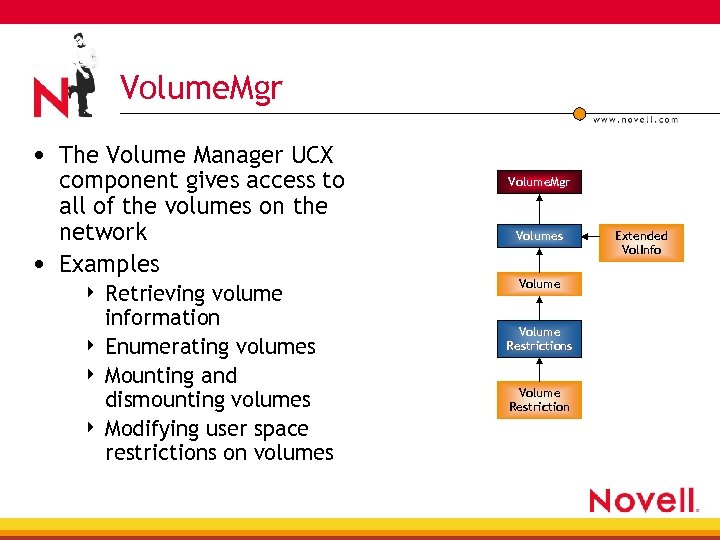 N

VolumeMgr

www.novell.com

• The Volume Manager UCX component gives access to all of the volumes on the network
• Examples
‣ Retrieving volume information
‣ Enumerating volumes
‣ Mounting and dismounting volumes
‣ Modifying user space restrictions on volumes

VolumeMgr
Volumes
Extended VolInfo
Volume
Volume Restrictions
Volume Restriction

Novell.